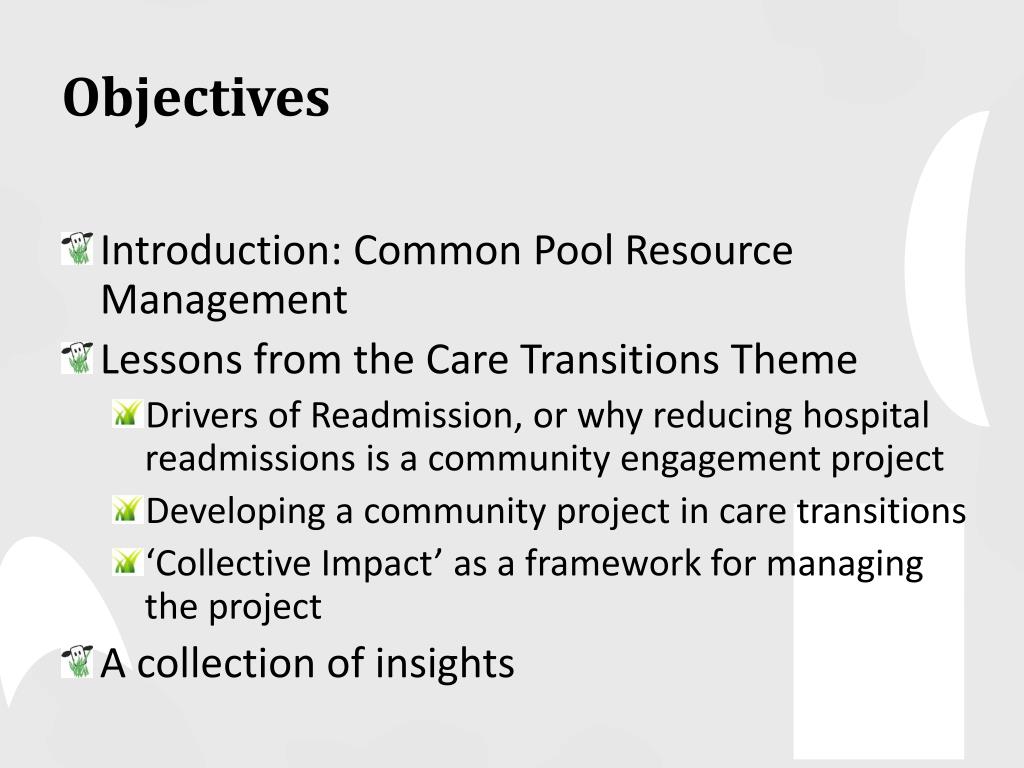 Objectives

Introduction: Common Pool Resource Management

Lessons from the Care Transitions Theme

Drivers of Readmission, or why reducing hospital readmissions is a community engagement project

Developing a community project in care transitions

‘Collective Impact’ as a framework for managing the project

A collection of insights